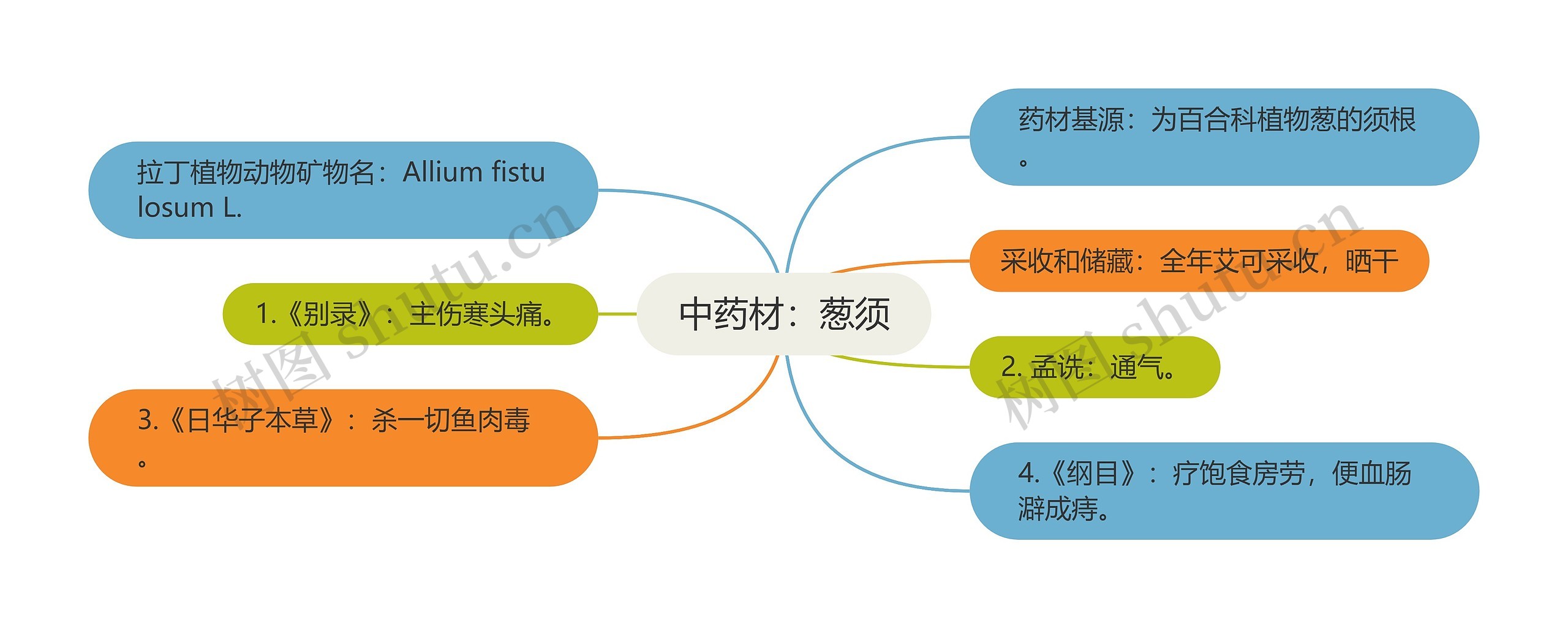 中药材：葱须

药材基源：为百合科植物葱的须根。

采收和储藏：全年艾可采收，晒干

2. 孟诜：通气。

4.《纲目》：疗饱食房劳，便血肠澼成痔。

拉丁植物动物矿物名：Allium fistulosum L.

1.《别录》：主伤寒头痛。

3.《日华子本草》：杀一切鱼肉毒。

树图 shutu.cn

树图 shutu.cn